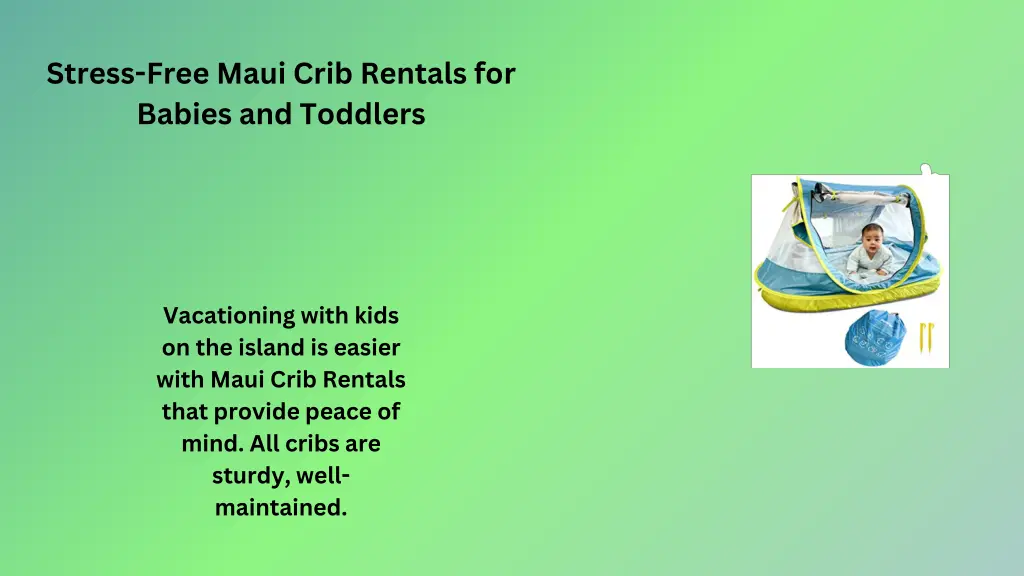 Stress-Free Maui Crib Rentals for Babies and Toddlers

Vacationing with kids on the island is easier with Maui Crib Rentals that provide peace of mind. All cribs are sturdy, well-maintained.